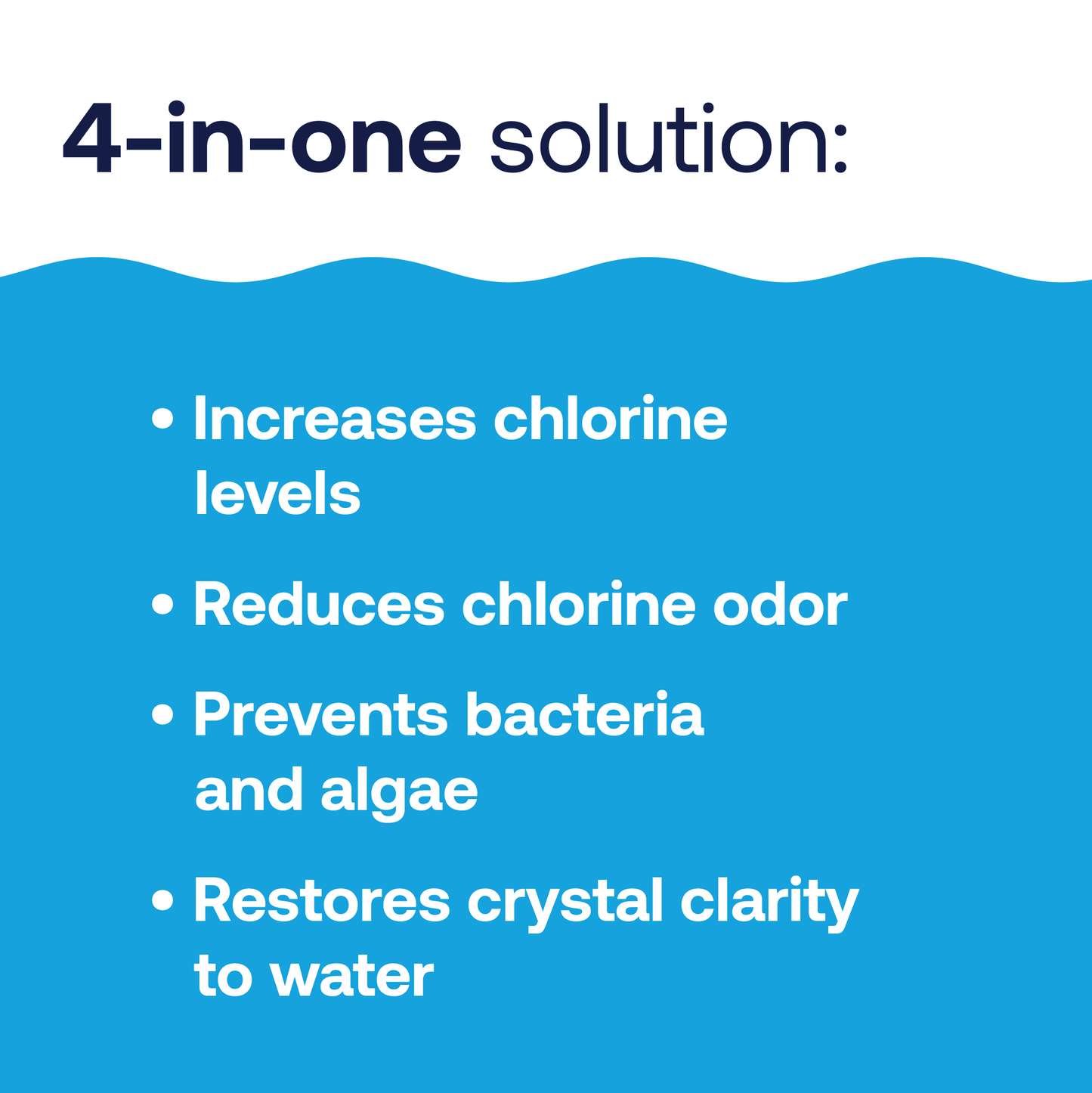 4-in-one solution:

• Increases chlorine levels
• Reduces chlorine odor
• Prevents bacteria and algae
• Restores crystal clarity to water